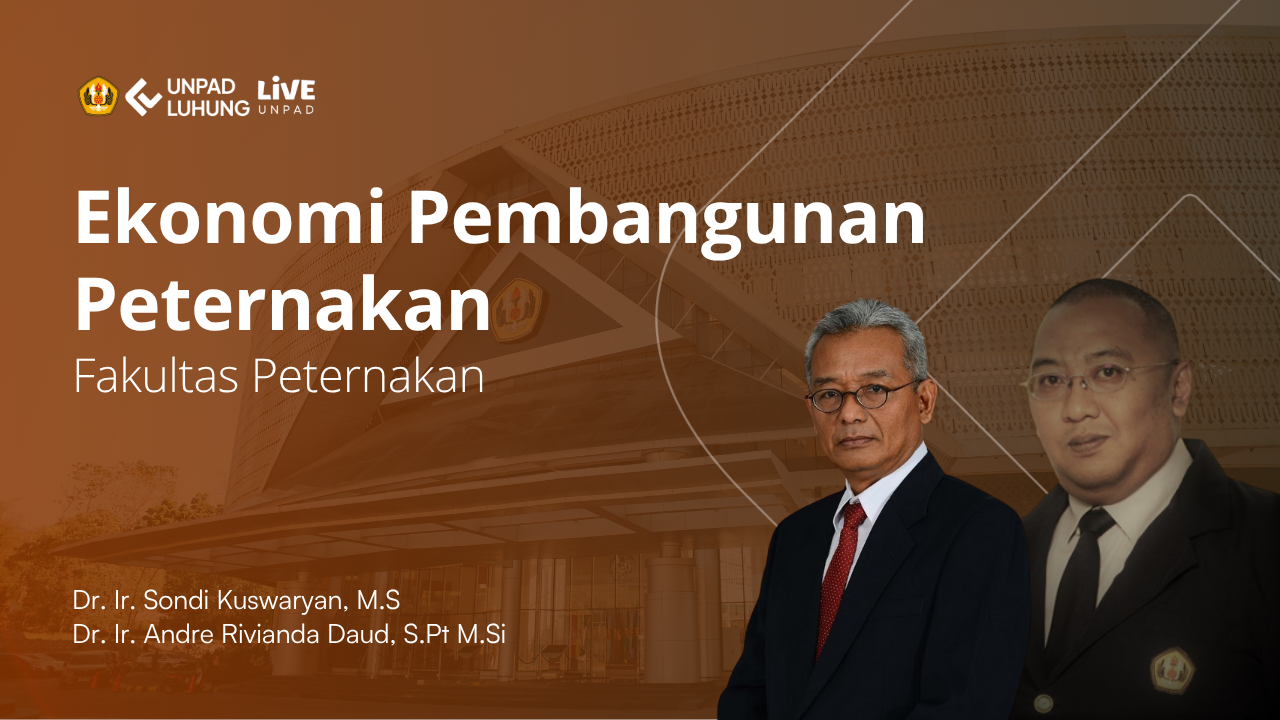 UNPAD LUHUNG LiVE UNPAD

Ekonomi Pembangunan Peternakan

Fakultas Peternakan

Dr. Ir. Sondi Kuswaryan, M.S
Dr. Ir. Andre Rivianda Daud, S.Pt M.Si